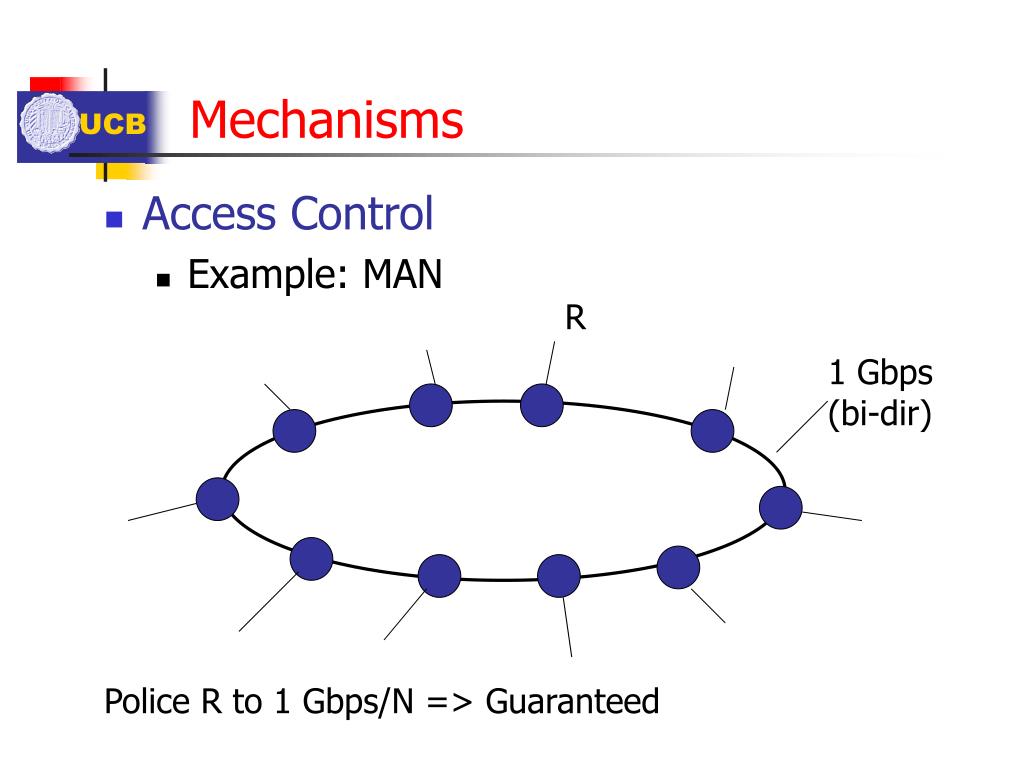 UCB

Mechanisms

Access Control

Example: MAN

R

1 Gbps (bi-dir)

Police R to 1 Gbps/N => Guaranteed